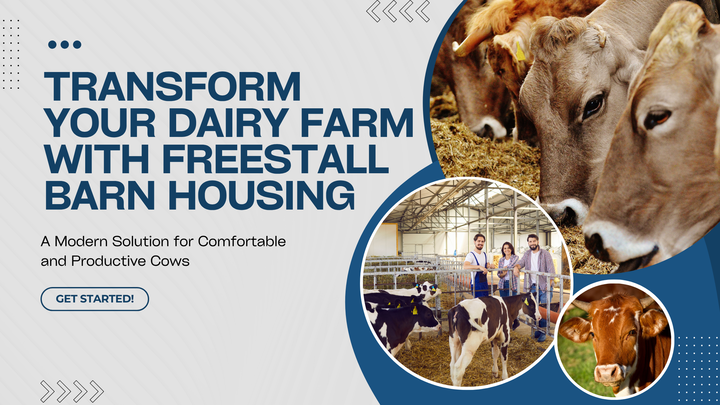 TRANSFORM YOUR DAIRY FARM WITH FREESTALL BARN HOUSING

A Modern Solution for Comfortable and Productive Cows

GET STARTED!